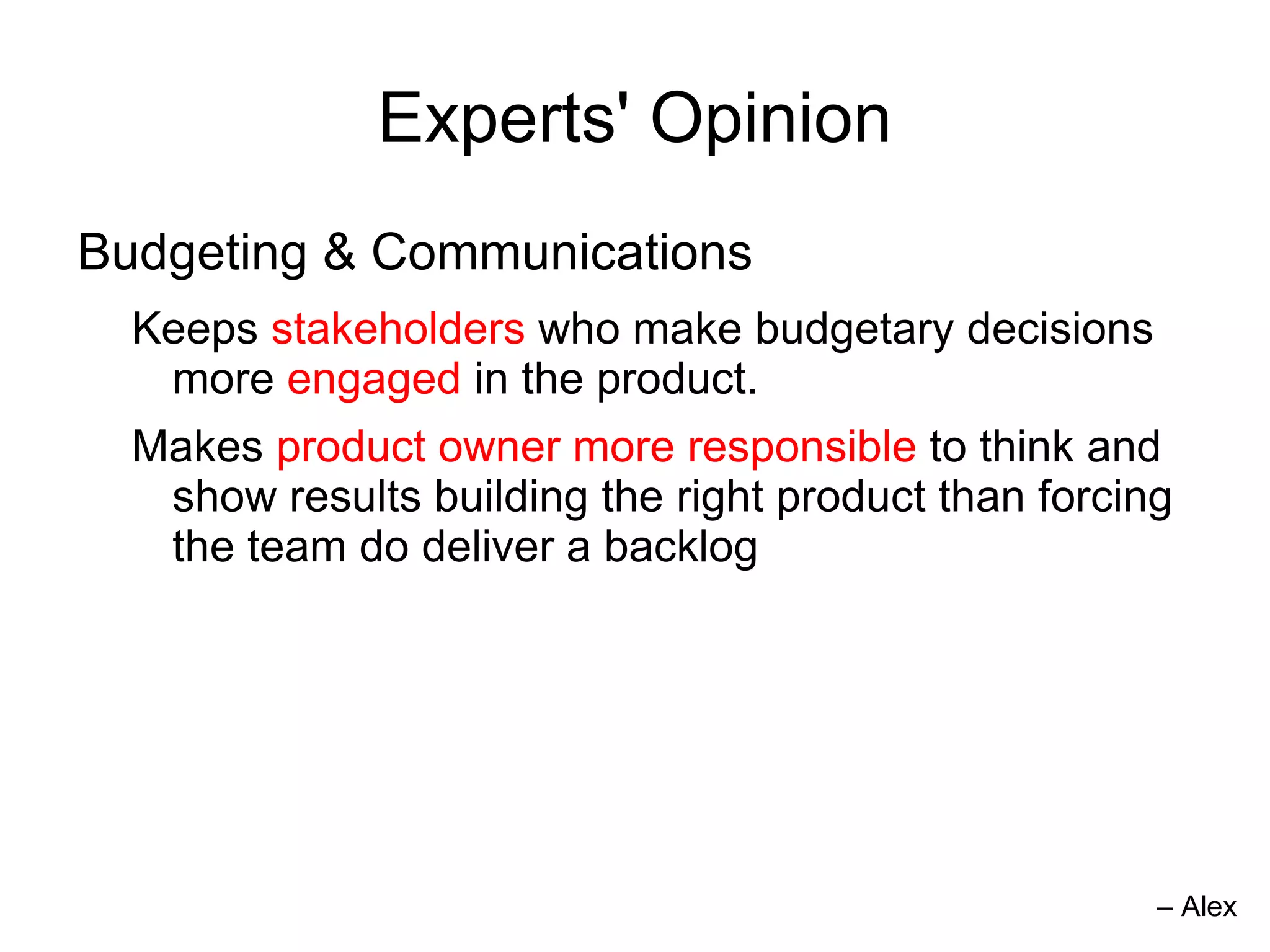 Experts' Opinion

Budgeting & Communications

Keeps stakeholders who make budgetary decisions more engaged in the product.

Makes product owner more responsible to think and show results building the right product than forcing the team do deliver a backlog

– Alex